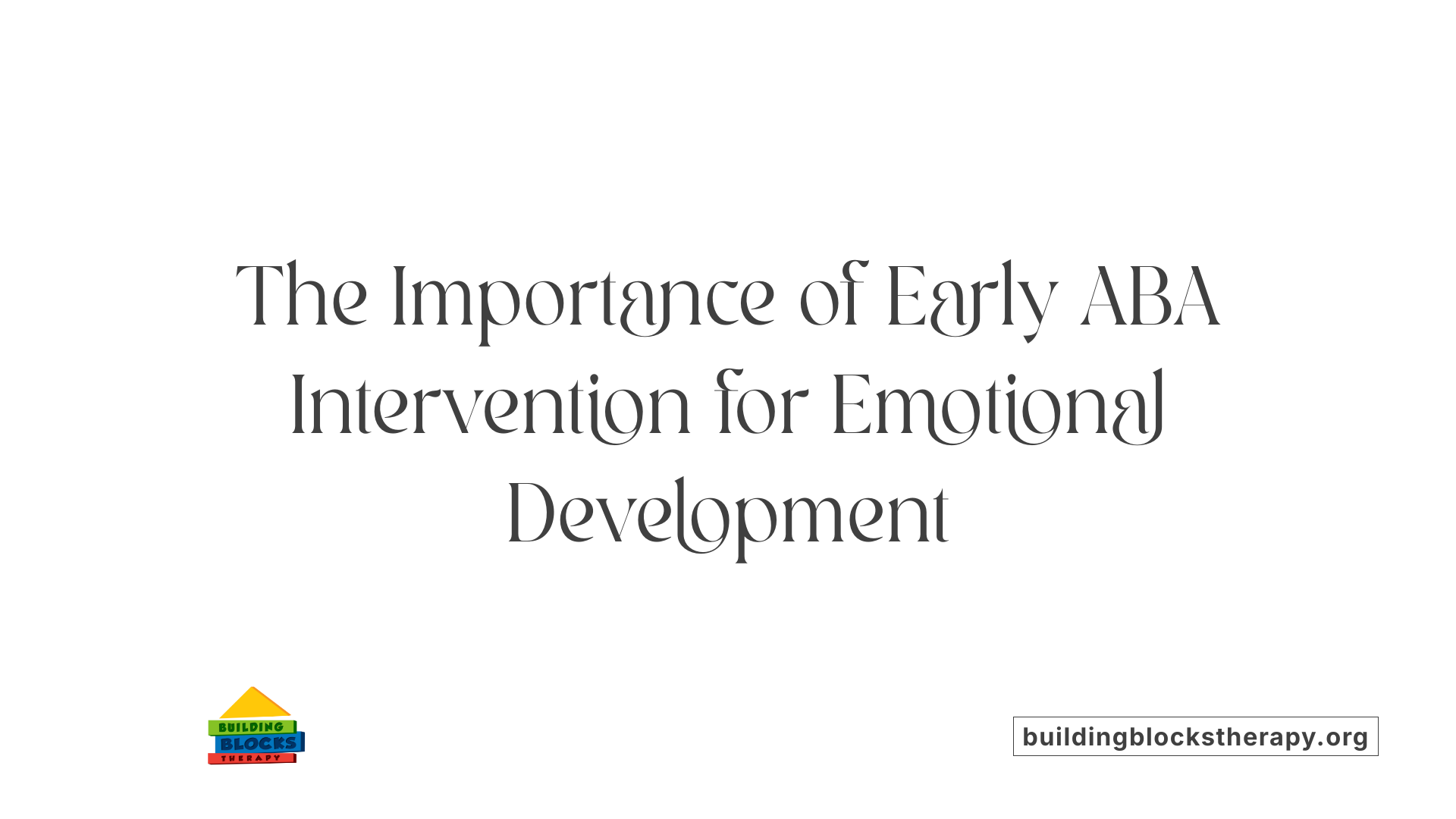 The Importance of Early ABA Intervention for Emotional Development

BUILDING BLOCKS THERAPY

buildingblockstherapy.org